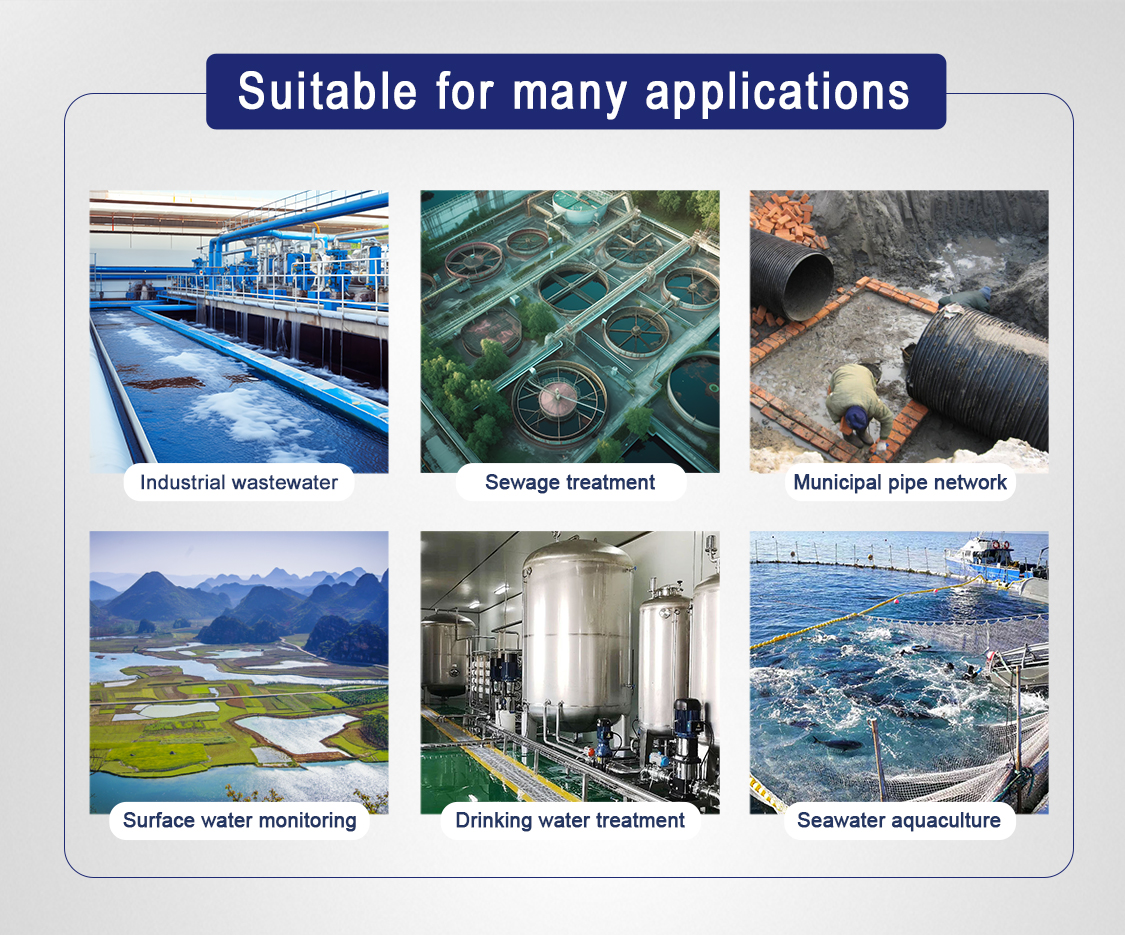 Suitable for many applications

Industrial wastewater

Sewage treatment

Municipal pipe network

Surface water monitoring

Drinking water treatment

Seawater aquaculture